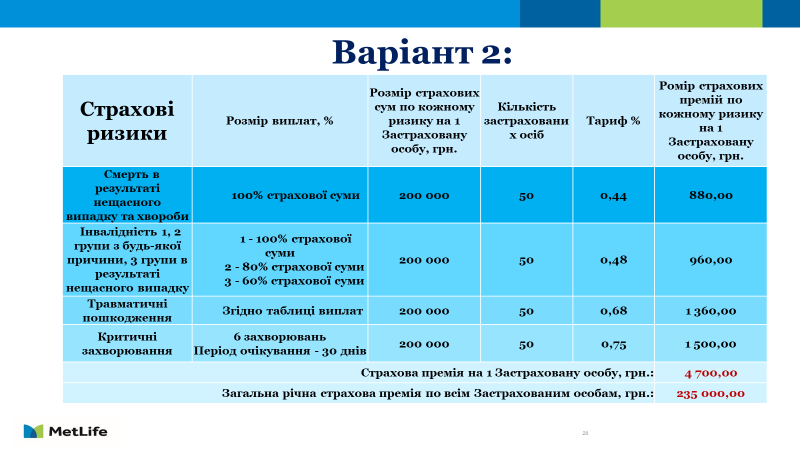 Варіант 2:

| Страхові ризики | Розмір виплат, % | Розмір страхових сум по кожному ризику на 1 Застраховану особу, грн. | Кількість застрахованих осіб | Тариф % | Ромір страхових премій по кожному ризику на 1 Застраховану особу, грн. |
|---|---|---|---|---|---|
| Смерть в результаті нещасного випадку та хвороби | 100% страхової суми | 200 000 | 50 | 0,44 | 880,00 |
| Інвалідність 1, 2 групи з будь-якої причини, 3 групи в результаті нещасного випадку | 1 - 100% страхової суми 2 - 80% страхової суми 3 - 60% страхової суми | 200 000 | 50 | 0,48 | 960,00 |
| Травматичні пошкодження | Згідно таблиці виплат | 200 000 | 50 | 0,68 | 1 360,00 |
| Критичні захворювання | 6 захворювань Період очікування - 30 днів | 200 000 | 50 | 0,75 | 1 500,00 |
| Страхова премія на 1 Застраховану особу, грн.: | | | | | 4 700,00 |
| Загальна річна страхова премія по всім Застрахованим особам, грн.: | | | | | 235 000,00 |

MetLife

20